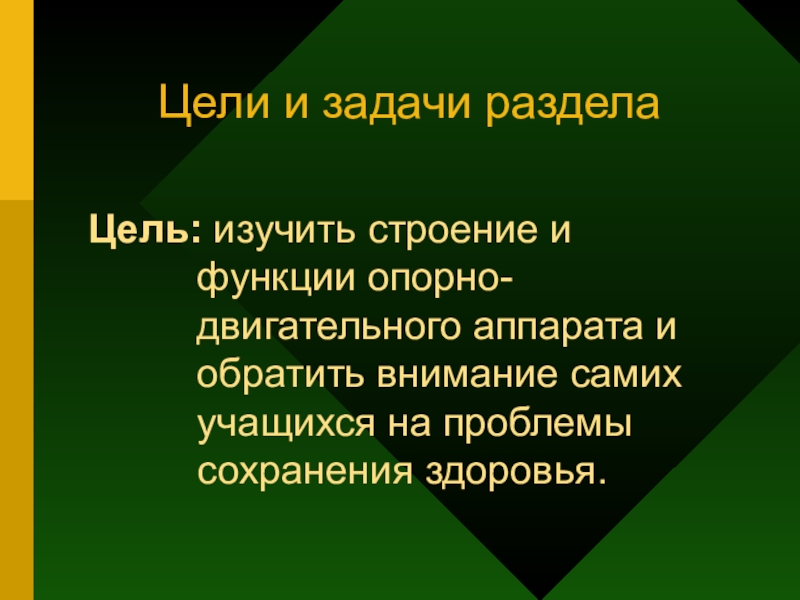 Цели и задачи раздела

Цель: изучить строение и функции опорно-двигательного аппарата и обратить внимание самих учащихся на проблемы сохранения здоровья.